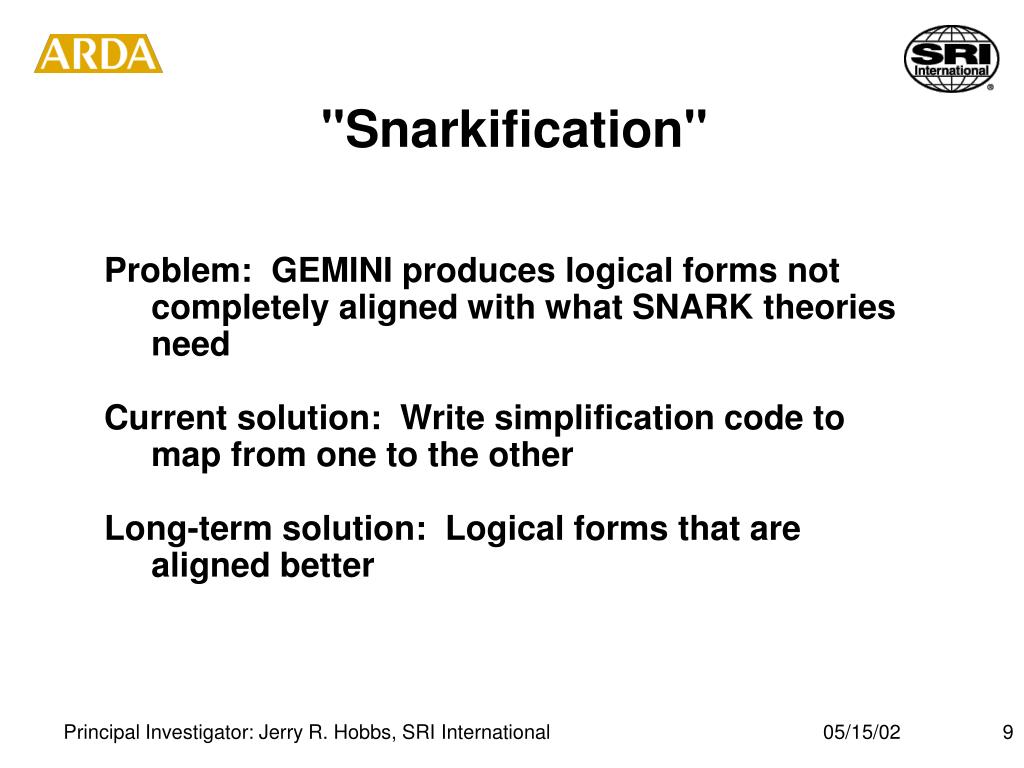 ARDA

SRI International

"Snarkification"

Problem: GEMINI produces logical forms not completely aligned with what SNARK theories need

Current solution: Write simplification code to map from one to the other

Long-term solution: Logical forms that are aligned better

Principal Investigator: Jerry R. Hobbs, SRI International 05/15/02 9